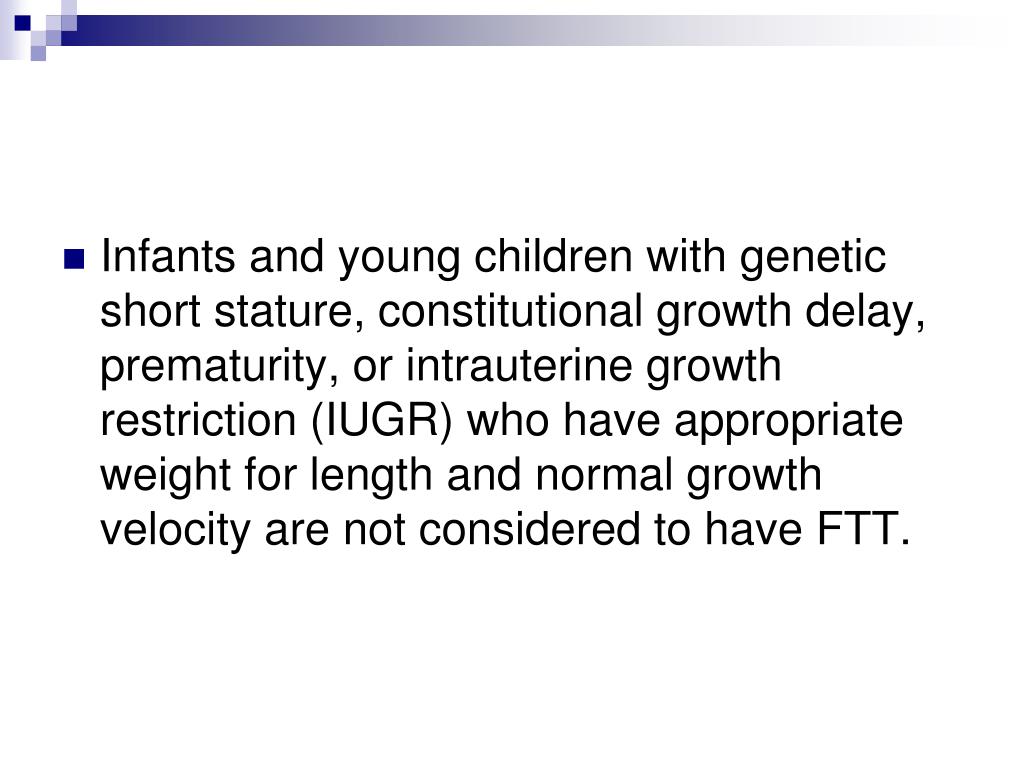 Infants and young children with genetic short stature, constitutional growth delay, prematurity, or intrauterine growth restriction (IUGR) who have appropriate weight for length and normal growth velocity are not considered to have FTT.